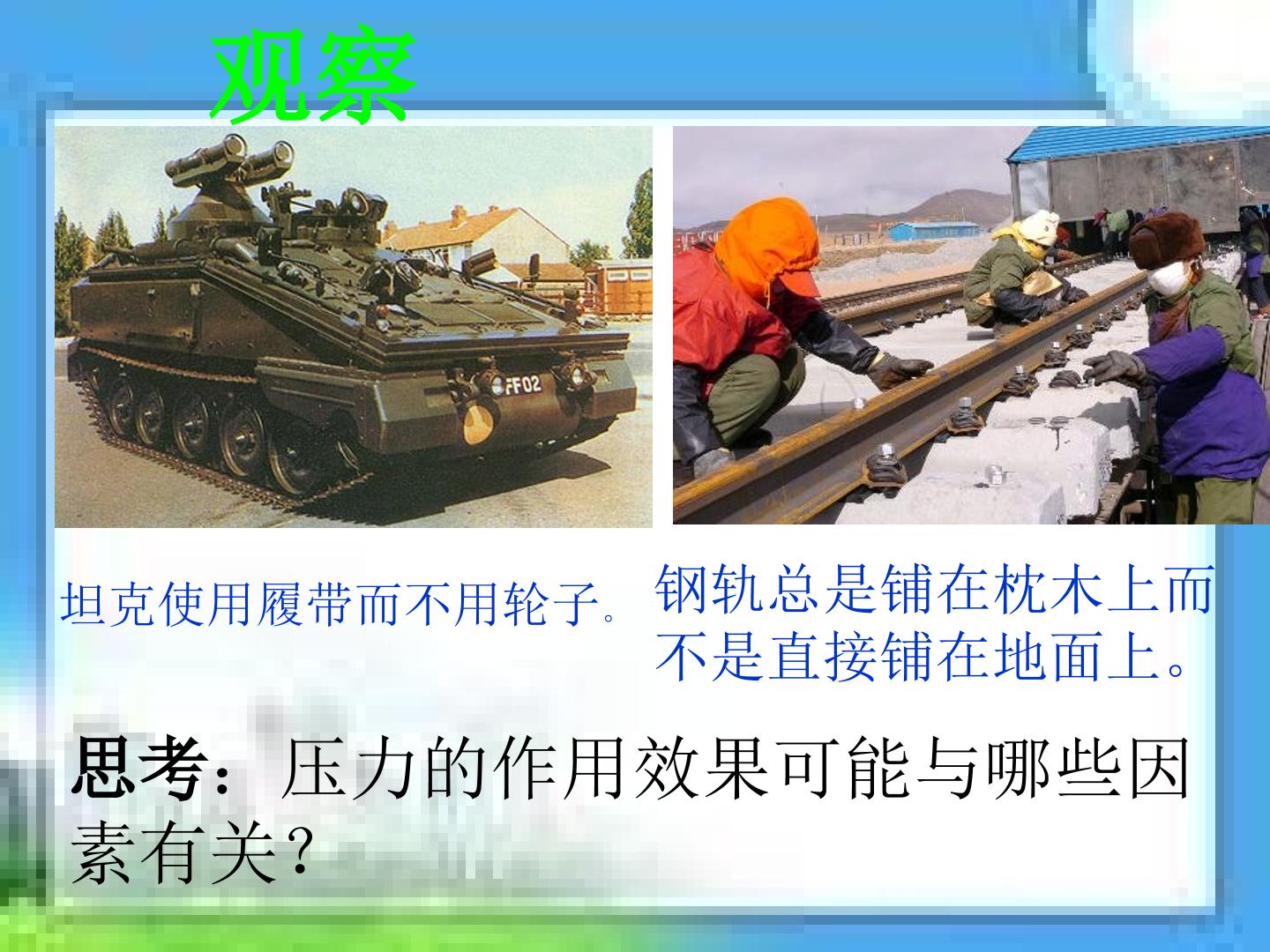 观察

FF02

坦克使用履带而不用轮子。

钢轨总是铺在枕木上而不是直接铺在地面上。

思考：压力的作用效果可能与哪些因素有关？